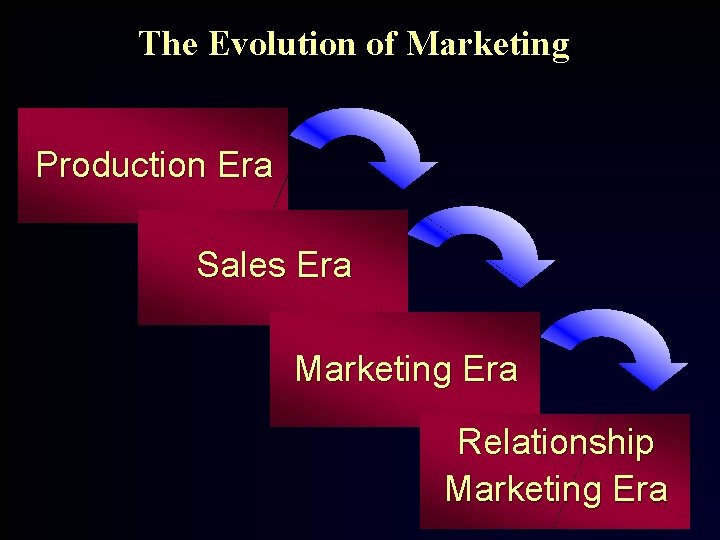 The Evolution of Marketing

Production Era

Sales Era

Marketing Era

Relationship Marketing Era